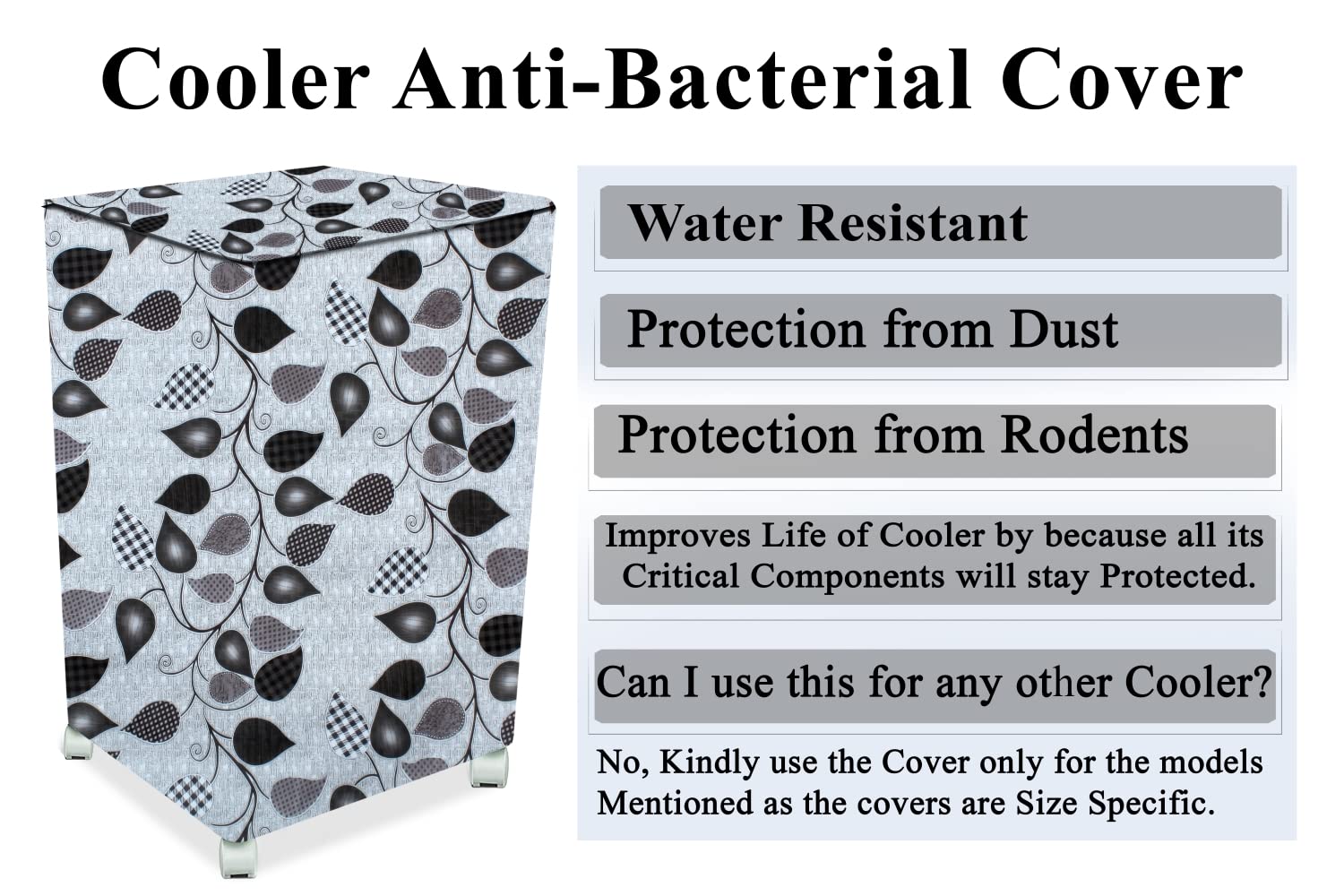 Cooler Anti-Bacterial Cover

Water Resistant

Protection from Dust

Protection from Rodents

Improves Life of Cooler by because all its Critical Components will stay Protected.

Can I use this for any other Cooler?

No, Kindly use the Cover only for the models Mentioned as the covers are Size Specific.